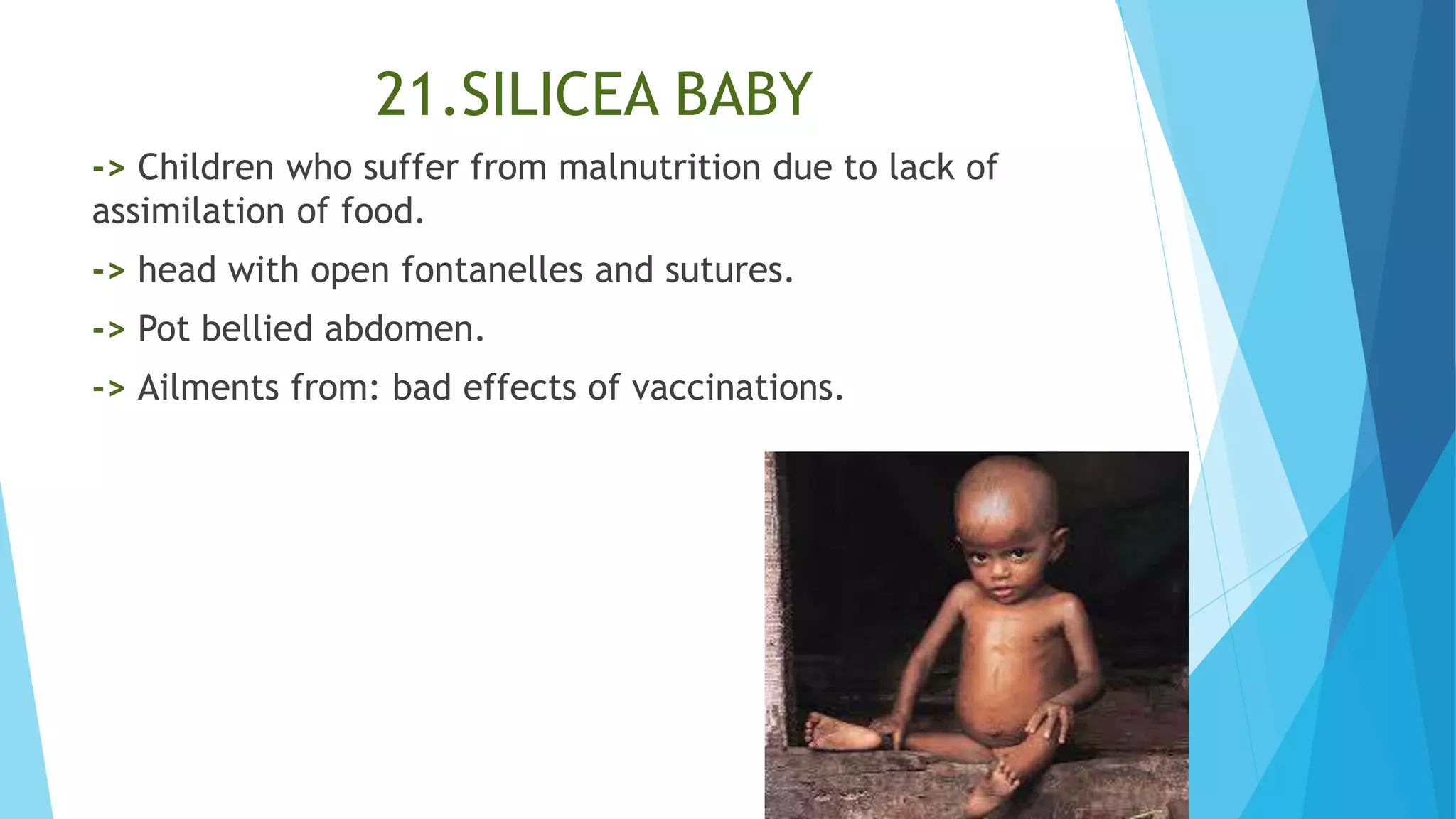 21.SILICEA BABY

-> Children who suffer from malnutrition due to lack of assimilation of food.

-> head with open fontanelles and sutures.

-> Pot bellied abdomen.

-> Ailments from: bad effects of vaccinations.